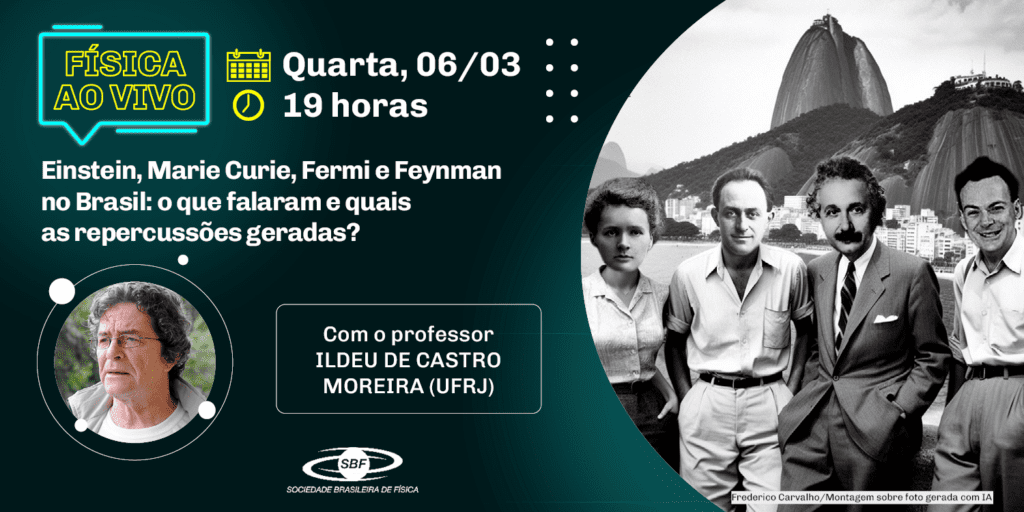 FÍSICA AO VIVO

Quarta, 06/03
19 horas

Einstein, Marie Curie, Fermi e Feynman no Brasil: o que falaram e quais as repercussões geradas?

Com o professor
ILDEU DE CASTRO MOREIRA (UFRJ)

SBF
SOCIEDADE BRASILEIRA DE FÍSICA

Frederico Carvalho/Montagem sobre foto gerada com IA